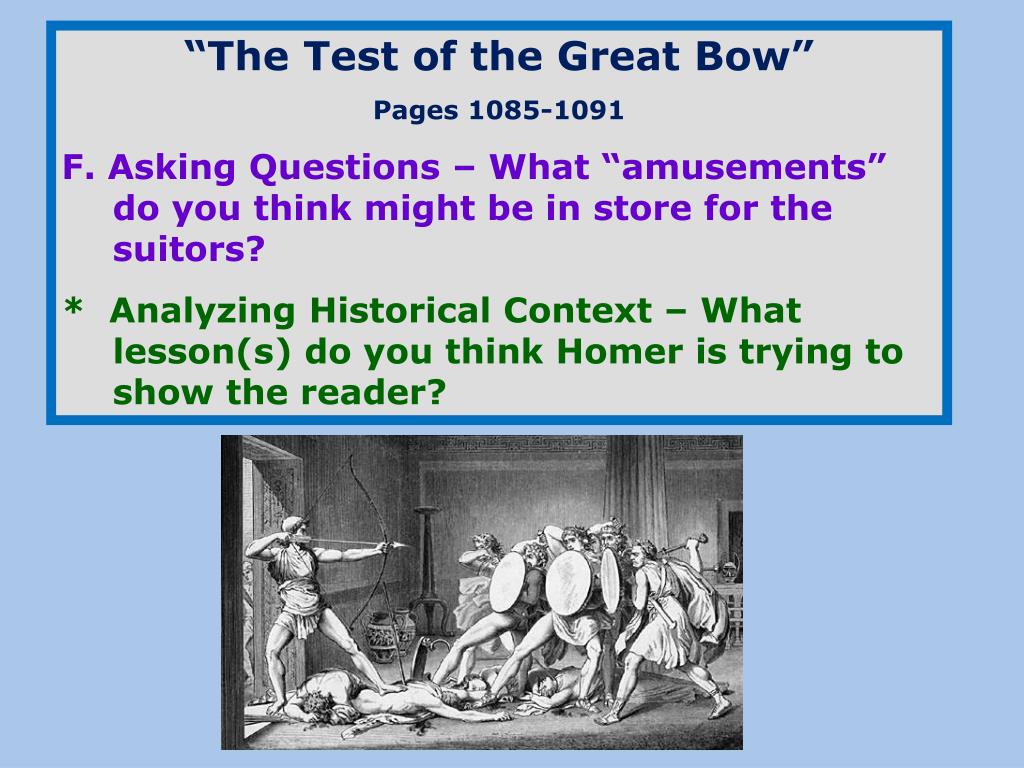 “The Test of the Great Bow”

Pages 1085-1091

F. Asking Questions – What “amusements” do you think might be in store for the suitors?

* Analyzing Historical Context – What lesson(s) do you think Homer is trying to show the reader?